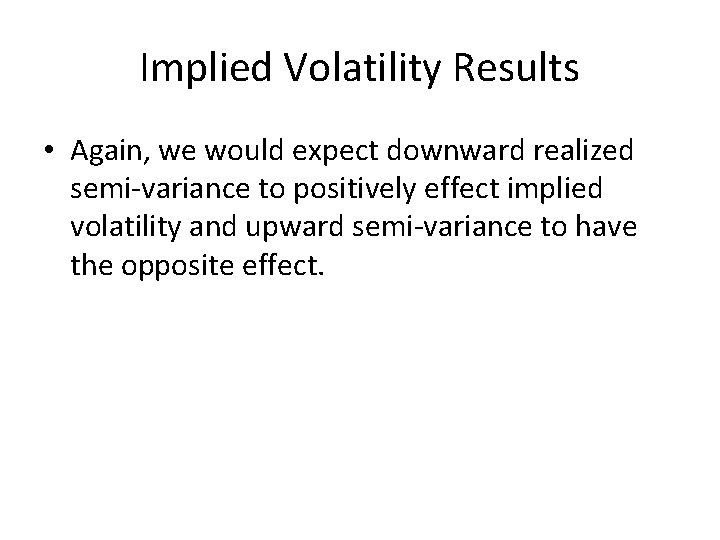 Implied Volatility Results

• Again, we would expect downward realized semi-variance to positively effect implied volatility and upward semi-variance to have the opposite effect.